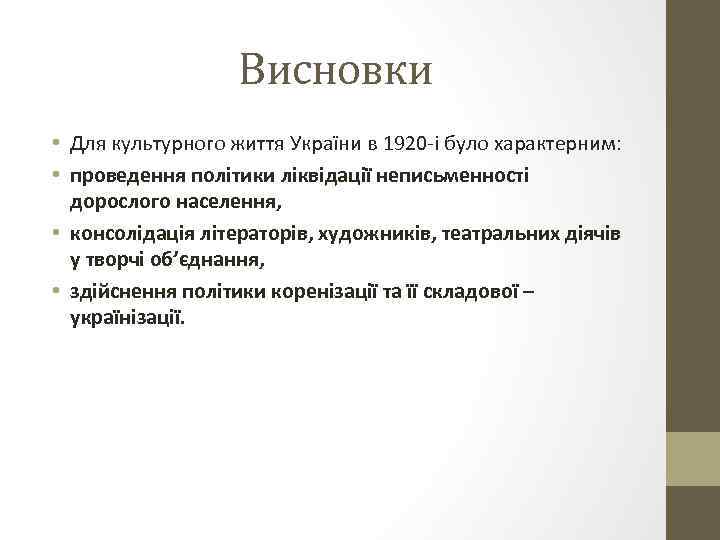 Висновки

• Для культурного життя України в 1920-і було характерним:
• проведення політики ліквідації неписьменності дорослого населення,
• консолідація літераторів, художників, театральних діячів у творчі об’єднання,
• здійснення політики коренізації та її складової – українізації.